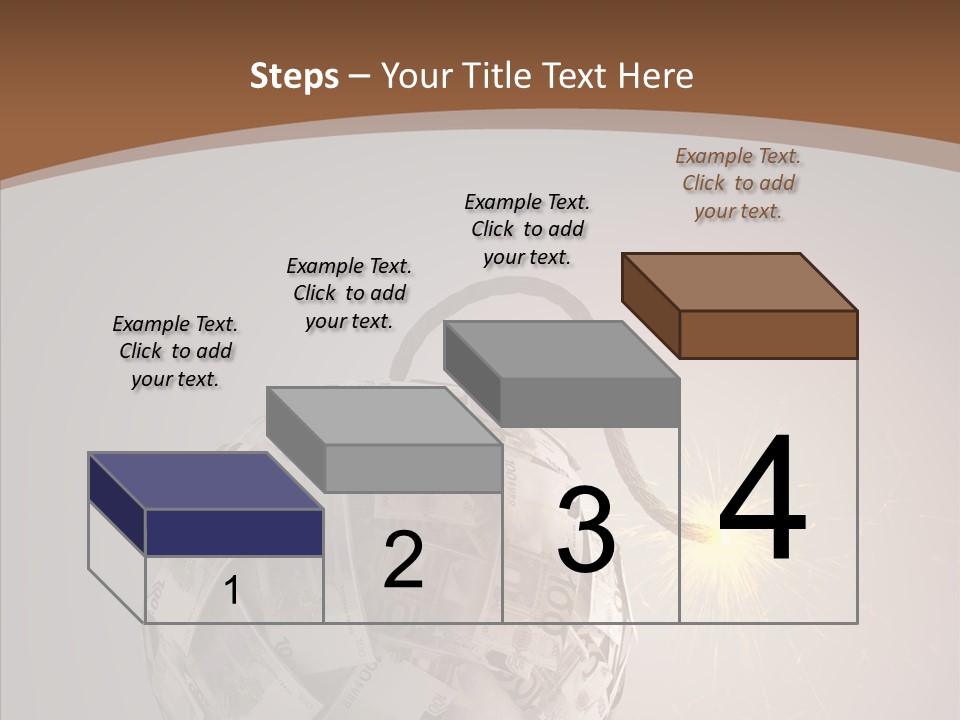 Steps – Your Title Text Here

Example Text. Click to add your text.

Example Text. Click to add your text.

Example Text. Click to add your text.

Example Text. Click to add your text.

1

2

3

4